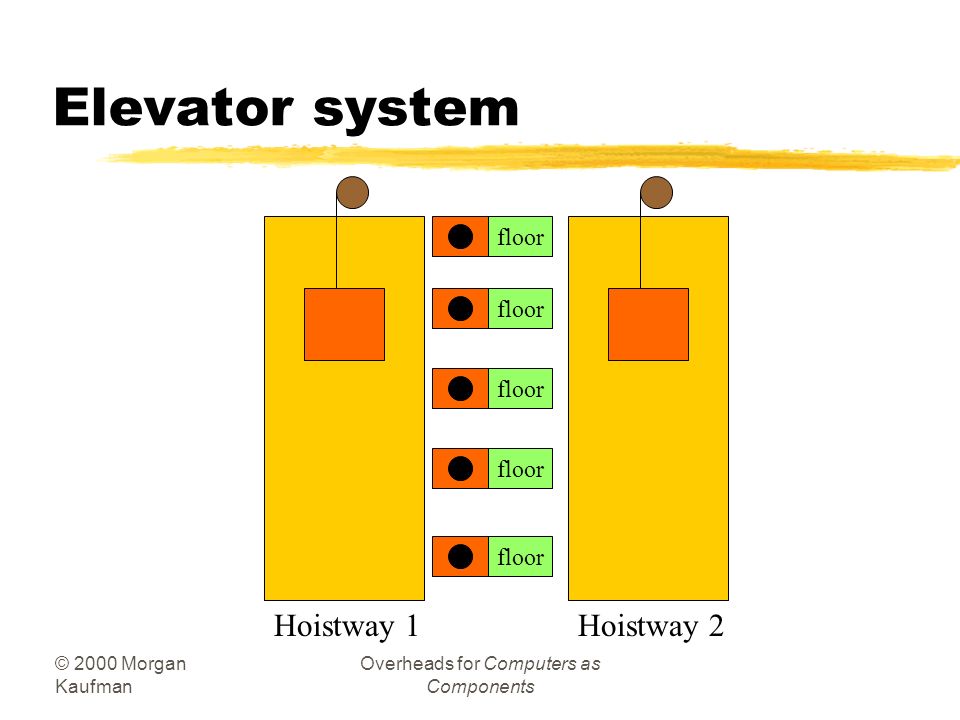 Elevator system

floor

floor

floor

floor

floor

Hoistway 1

Hoistway 2

© 2000 Morgan Kaufman

Overheads for Computers as Components